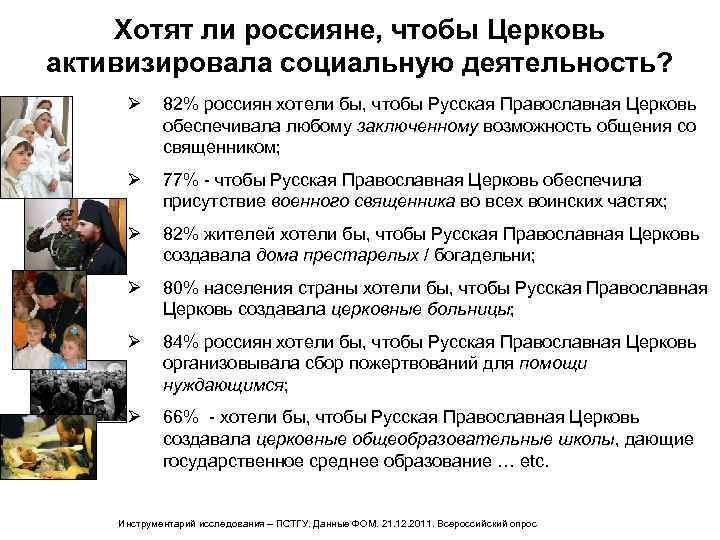 Хотят ли россияне, чтобы Церковь активизировала социальную деятельность?

➢ 82% россиян хотели бы, чтобы Русская Православная Церковь обеспечивала любому заключенному возможность общения со священником;

➢ 77% - чтобы Русская Православная Церковь обеспечила присутствие военного священника во всех воинских частях;

➢ 82% жителей хотели бы, чтобы Русская Православная Церковь создавала дома престарелых / богадельни;

➢ 80% населения страны хотели бы, чтобы Русская Православная Церковь создавала церковные больницы;

➢ 84% россиян хотели бы, чтобы Русская Православная Церковь организовывала сбор пожертвований для помощи нуждающимся;

➢ 66% - хотели бы, чтобы Русская Православная Церковь создавала церковные общеобразовательные школы, дающие государственное среднее образование … etc.

Инструментарий исследования – ПСТГУ. Данные ФОМ. 21.12.2011. Всероссийский опрос